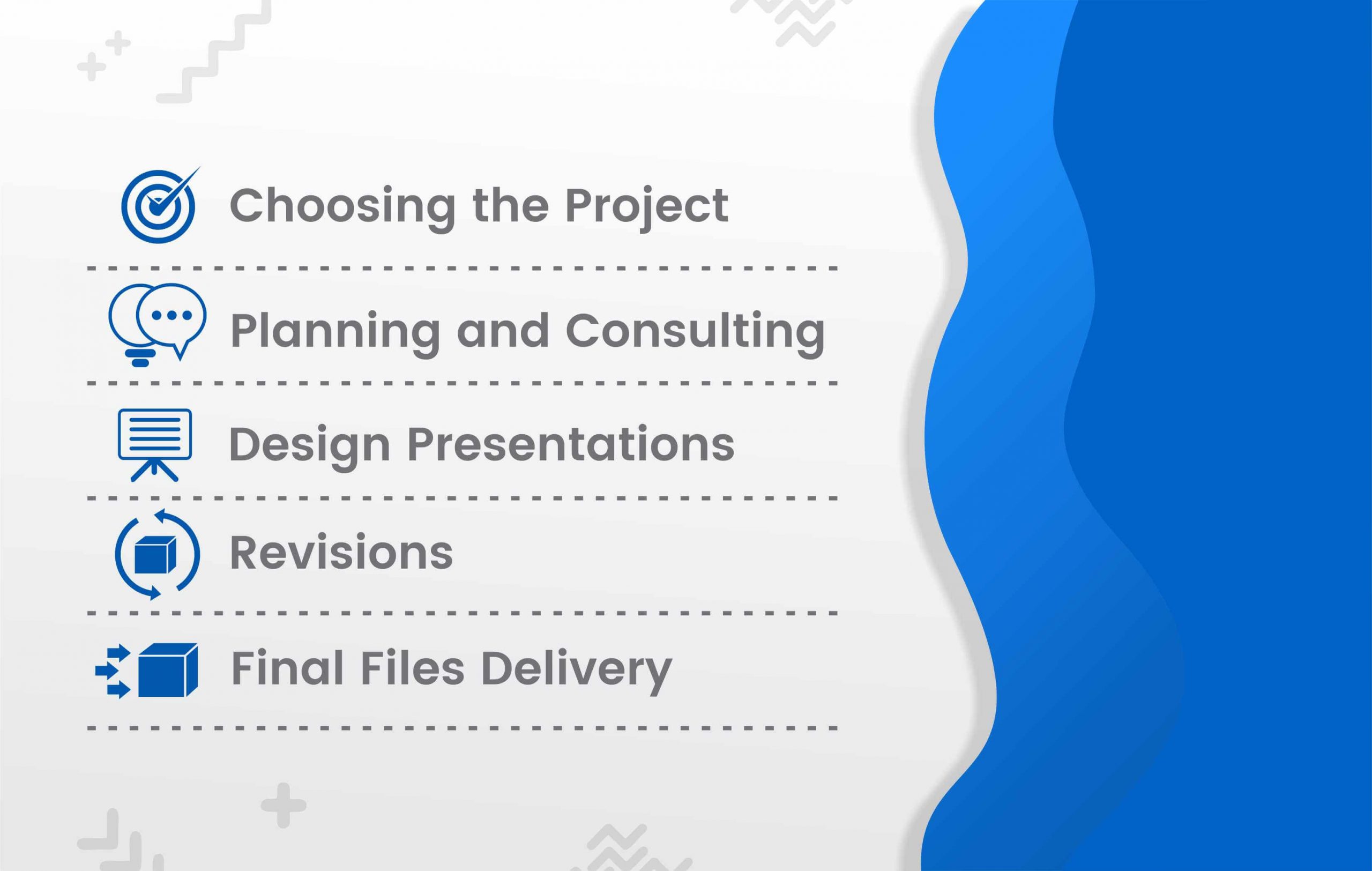 Choosing the Project

Planning and Consulting

Design Presentations

Revisions

Final Files Delivery